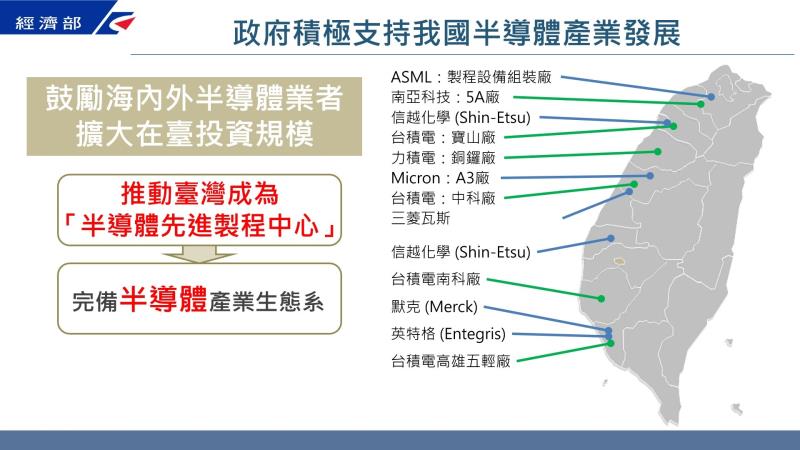 經濟部

政府積極支持我國半導體產業發展

鼓勵海內外半導體業者擴大在臺投資規模

推動臺灣成為「半導體先進製程中心」

完備半導體產業生態系

ASML：製程設備組裝廠
南亞科技：5A廠
信越化學 (Shin-Etsu)
台積電：寶山廠
力積電：銅鑼廠
Micron：A3廠
台積電：中科廠
三菱瓦斯
信越化學 (Shin-Etsu)
台積電南科廠
默克 (Merck)
英特格 (Entegris)
台積電高雄五輕廠